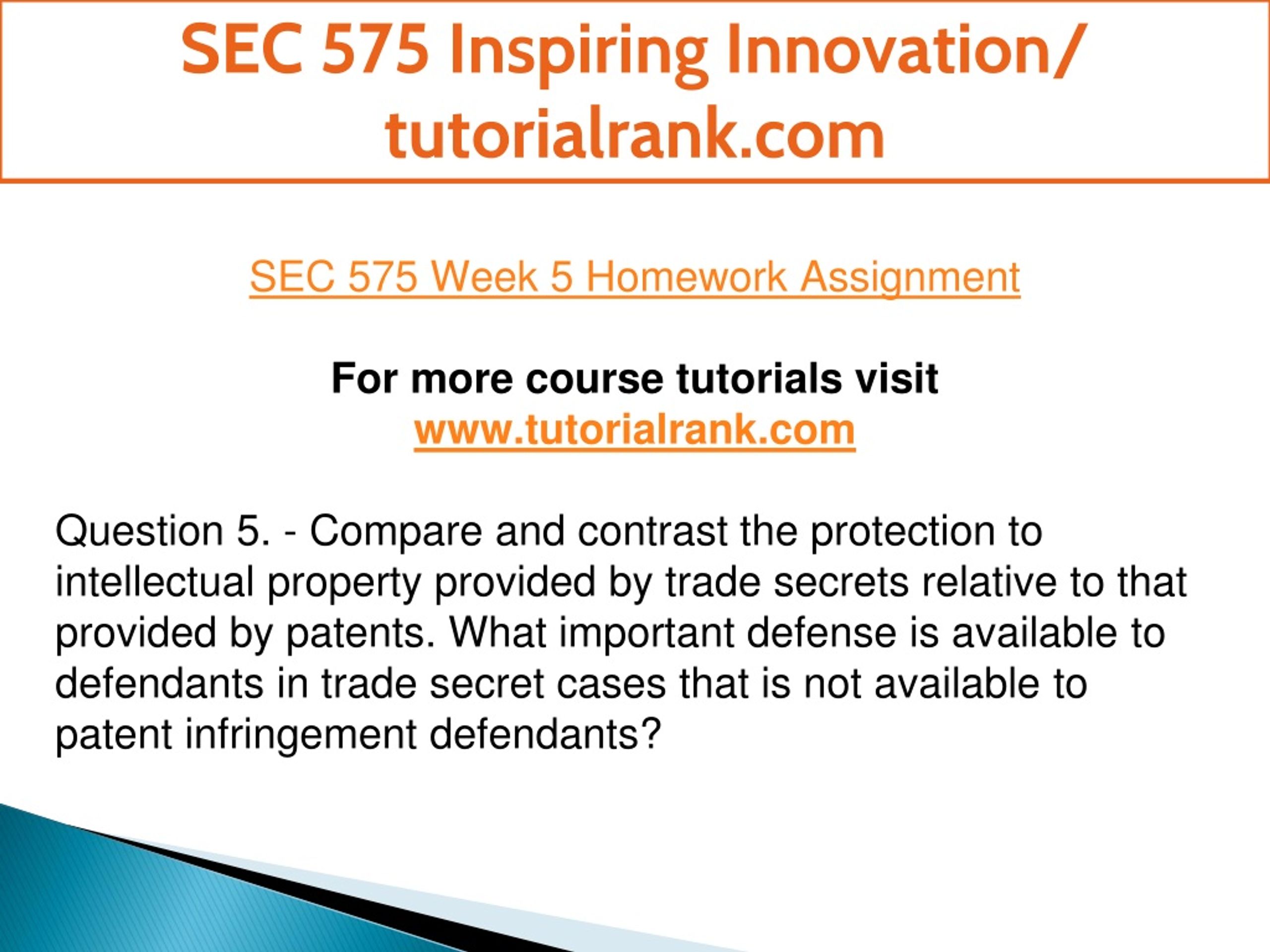 SEC 575 Inspiring Innovation/ tutorialrank.com

SEC 575 Week 5 Homework Assignment

For more course tutorials visit
www.tutorialrank.com

Question 5. - Compare and contrast the protection to intellectual property provided by trade secrets relative to that provided by patents. What important defense is available to defendants in trade secret cases that is not available to patent infringement defendants?